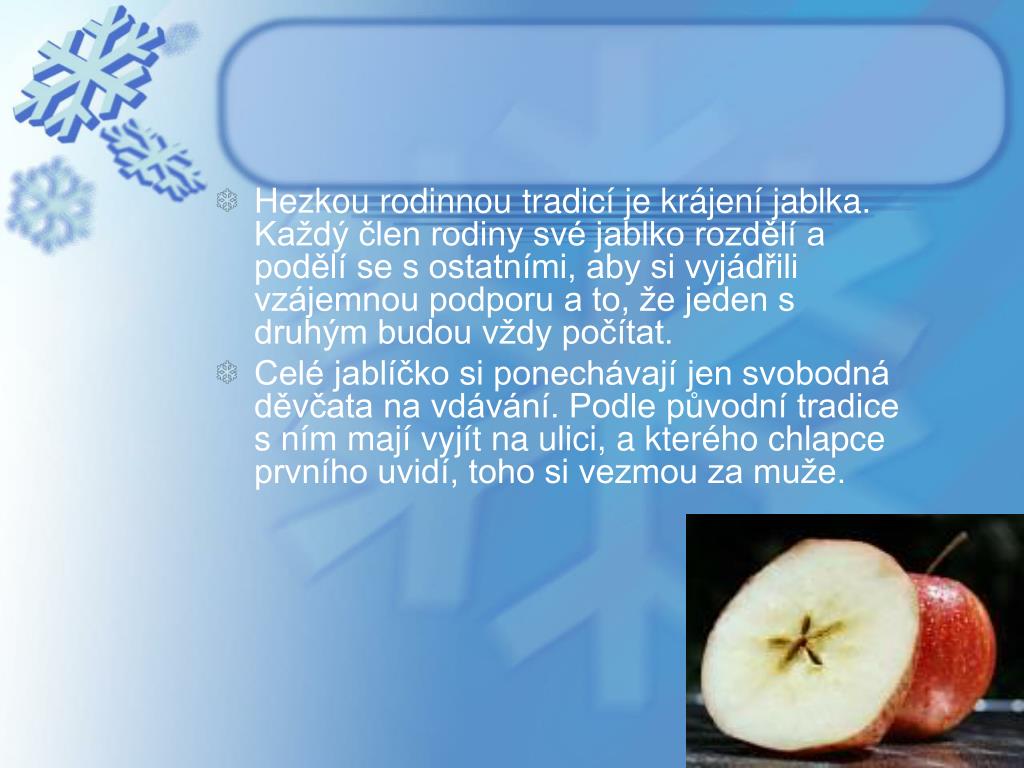 Hezkou rodinnou tradicí je krájení jablka. Každý člen rodiny své jablko rozdělí a podělí se s ostatními, aby si vyjádřili vzájemnou podporu a to, že jeden s druhým budou vždy počítat.

Celé jablíčko si ponechávají jen svobodná děvčata na vdávání. Podle původní tradice s ním mají vyjít na ulici, a kterého chlapce prvního uvidí, toho si vezmou za muže.